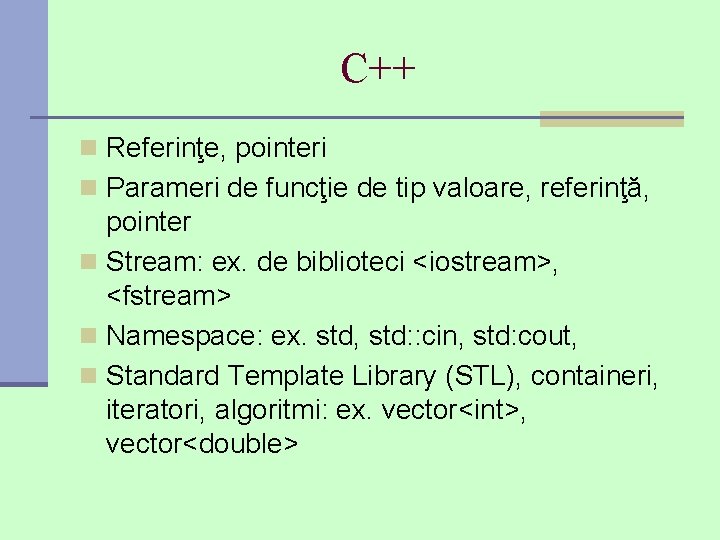 C++

Referinţe, pointeri

Parameri de funcţie de tip valoare, referinţă, pointer

Stream: ex. de biblioteci <iostream>, <fstream>

Namespace: ex. std, std::cin, std:cout,

Standard Template Library (STL), containeri, iteratori, algoritmi: ex. vector<int>, vector<double>